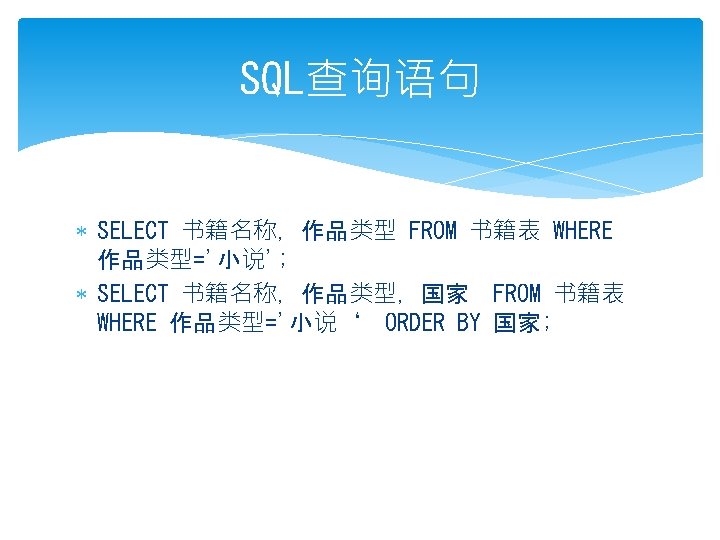 SQL查询语句

* SELECT 书籍名称, 作品类型 FROM 书籍表 WHERE 作品类型='小说';
* SELECT 书籍名称, 作品类型, 国家 FROM 书籍表 WHERE 作品类型='小说 ‘ ORDER BY 国家;